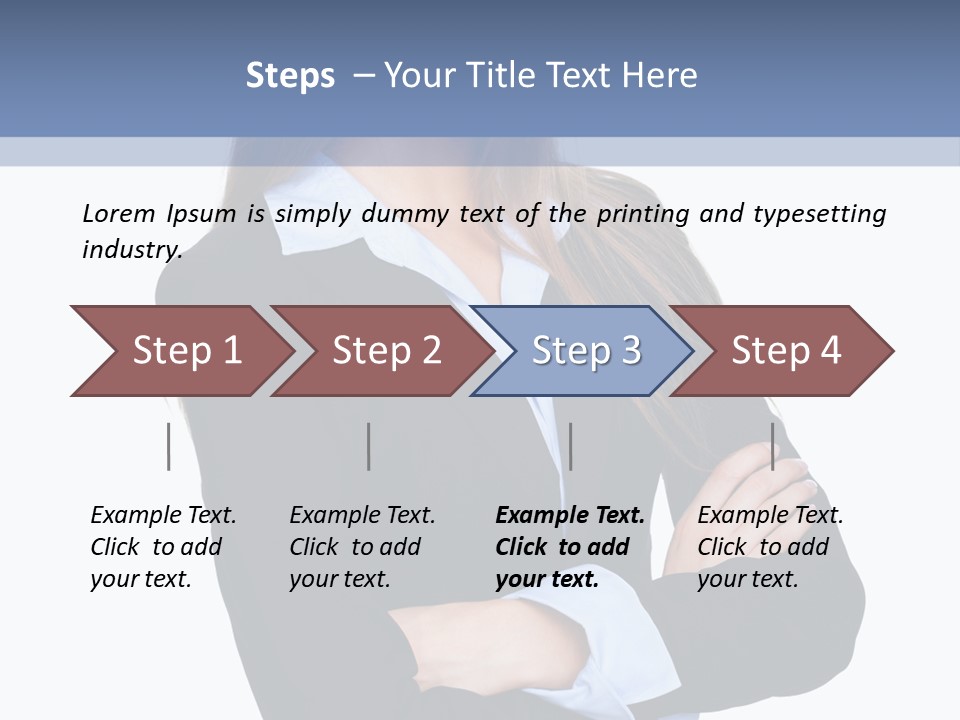 Steps – Your Title Text Here

Lorem Ipsum is simply dummy text of the printing and typesetting industry.

Step 1

Step 2

Step 3

Step 4

Example Text. Click to add your text.

Example Text. Click to add your text.

Example Text. Click to add your text.

Example Text. Click to add your text.